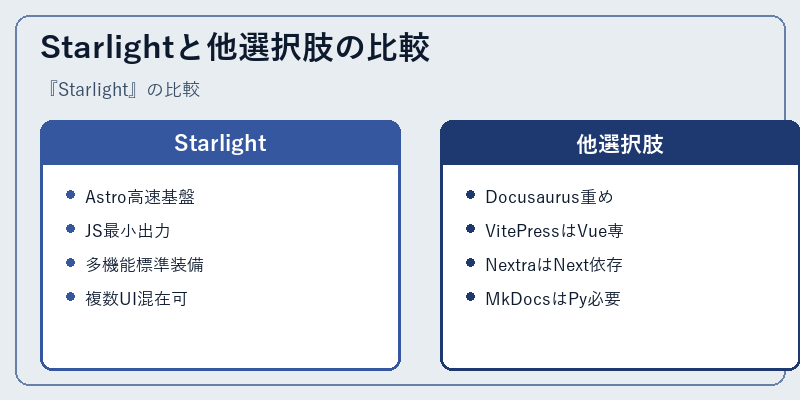 Starlightと他選択肢の比較

『Starlight』の比較

Starlight

- Astro高速基盤
- JS最小出力
- 多機能標準装備
- 複数UI混在可

他選択肢

- Docusaurus重め
- VitePressはVue専
- NextraはNext依存
- MkDocsはPy必要